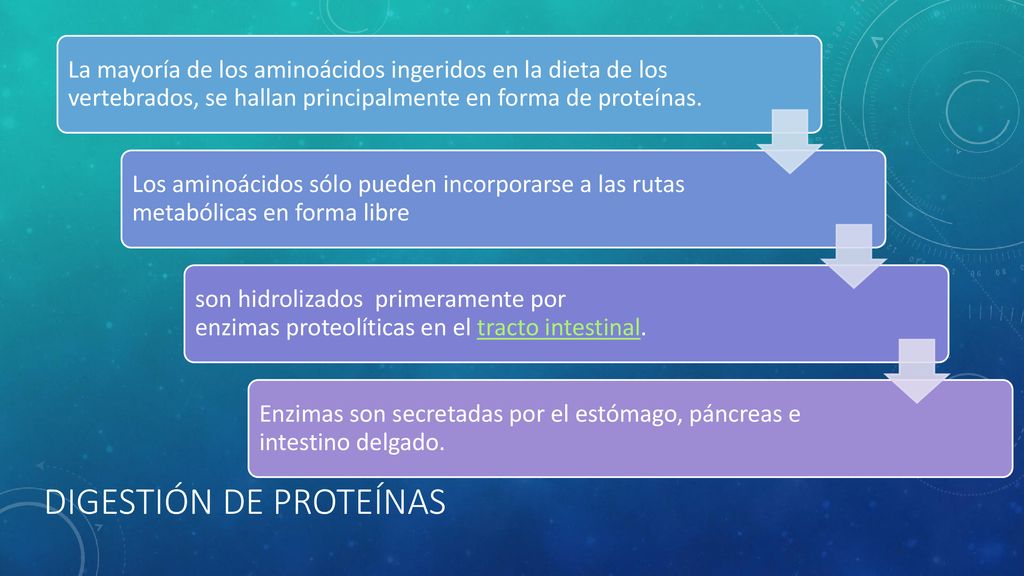 La mayoría de los aminoácidos ingeridos en la dieta de los vertebrados, se hallan principalmente en forma de proteínas.

Los aminoácidos sólo pueden incorporarse a las rutas metabólicas en forma libre

son hidrolizados primeramente por enzimas proteolíticas en el tracto intestinal.

Enzimas son secretadas por el estómago, páncreas e intestino delgado.

DIGESTIÓN DE PROTEÍNAS